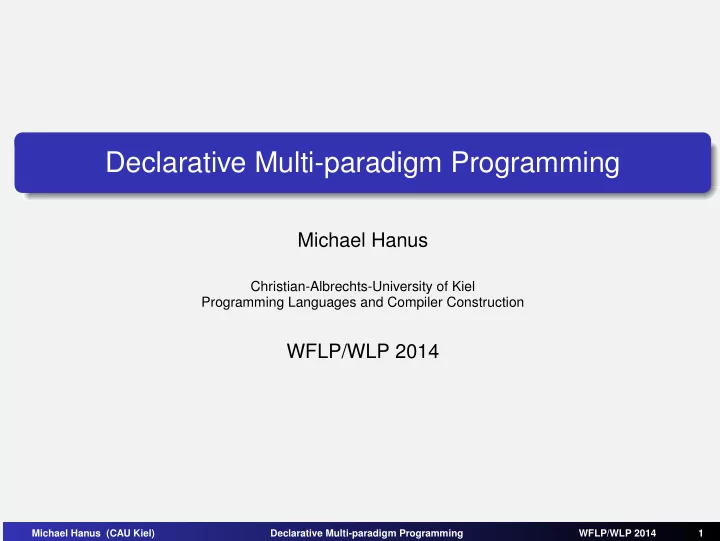 Declarative Multi-paradigm Programming

Michael Hanus

Christian-Albrechts-University of Kiel
Programming Languages and Compiler Construction

WFLP/WLP 2014

Michael Hanus (CAU Kiel) Declarative Multi-paradigm Programming WFLP/WLP 2014 1